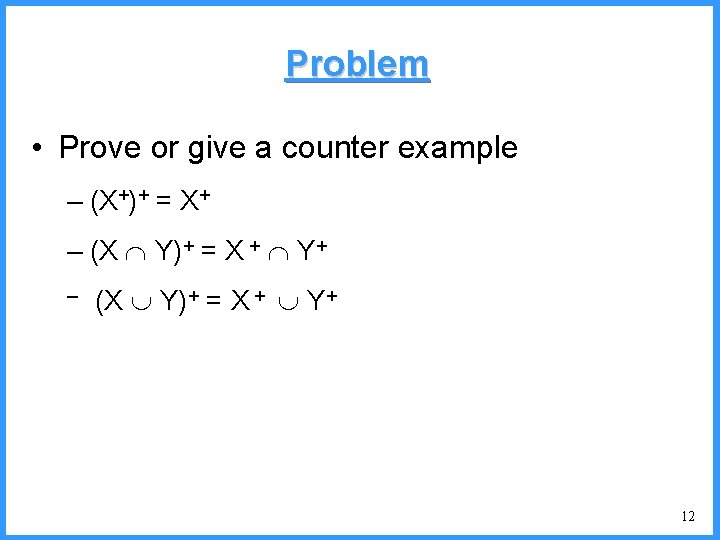 Problem

• Prove or give a counter example

– $(X^+)^+ = X^+$

– $(X \cap Y)^+ = X^+ \cap Y^+$

– $(X \cup Y)^+ = X^+ \cup Y^+$

12